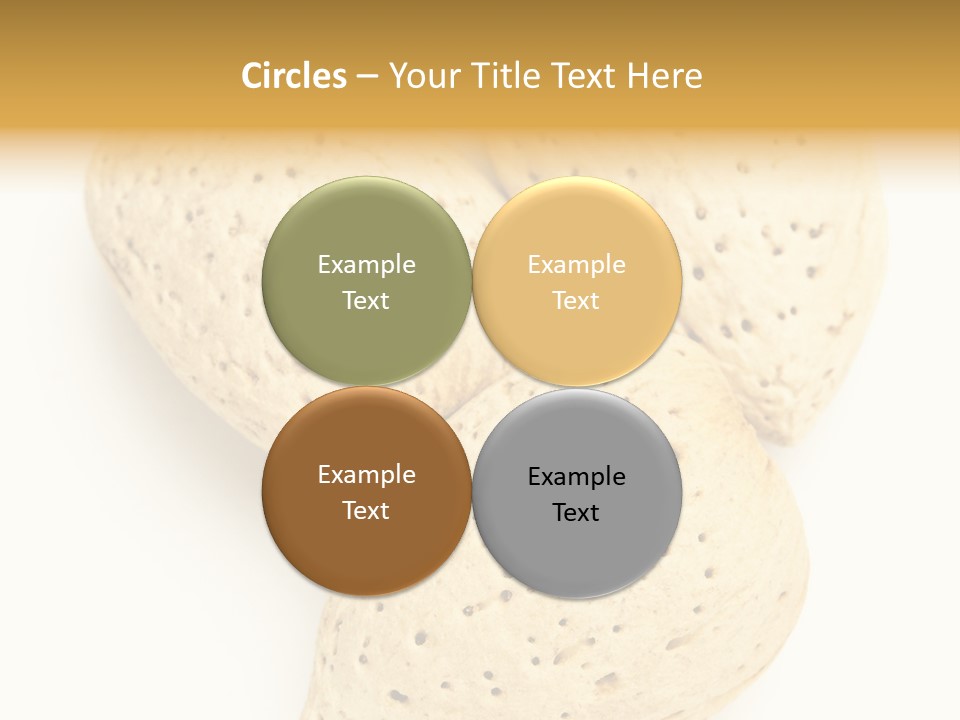 Circles – Your Title Text Here

Example Text

Example Text

Example Text

Example Text